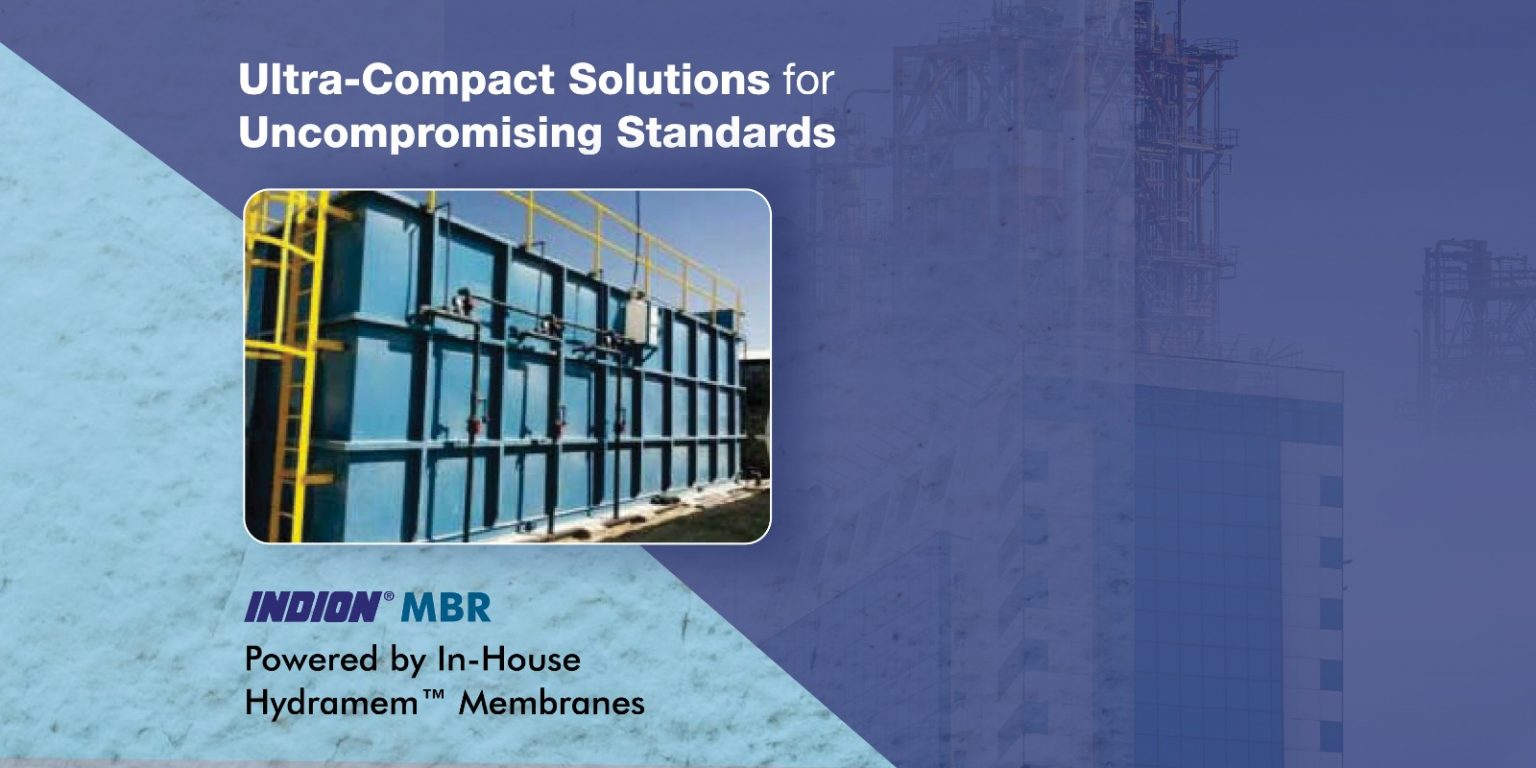 Ultra-Compact Solutions for Uncompromising Standards

INDION® MBR

Powered by In-House Hydramem™ Membranes